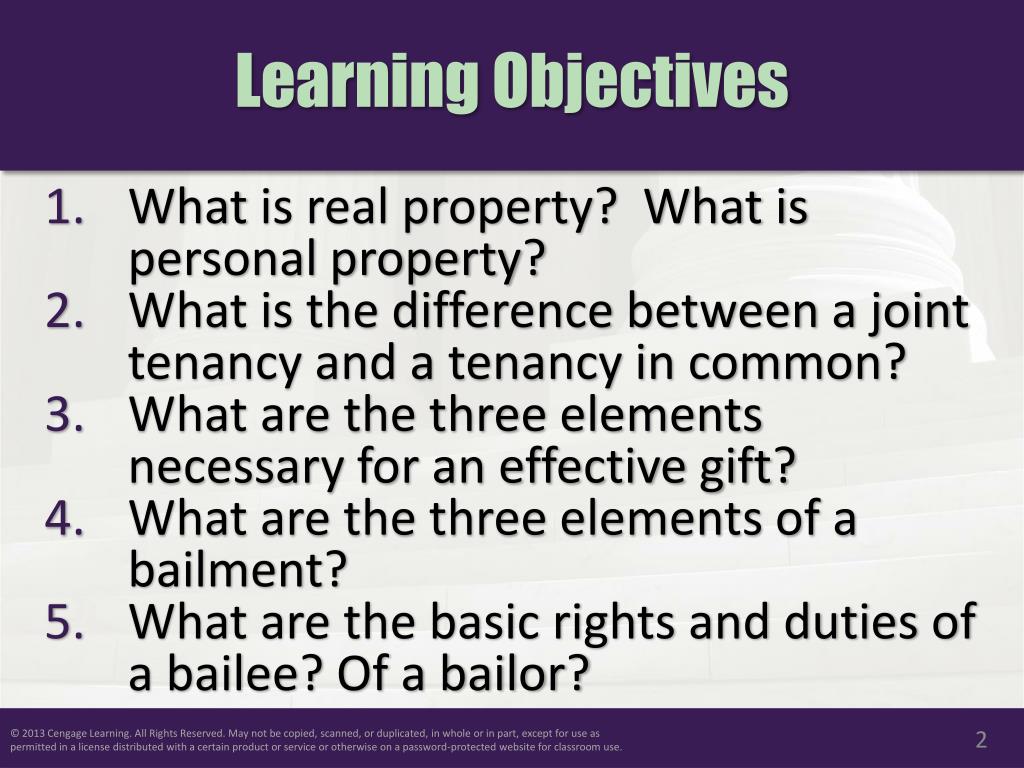 Learning Objectives

1. What is real property?  What is personal property?
2. What is the difference between a joint tenancy and a tenancy in common?
3. What are the three elements necessary for an effective gift?
4. What are the three elements of a bailment?
5. What are the basic rights and duties of a bailee? Of a bailor?

© 2013 Cengage Learning. All Rights Reserved. May not be copied, scanned, or duplicated, in whole or in part, except for use as permitted in a license distributed with a certain product or service or otherwise on a password-protected website for classroom use.

2